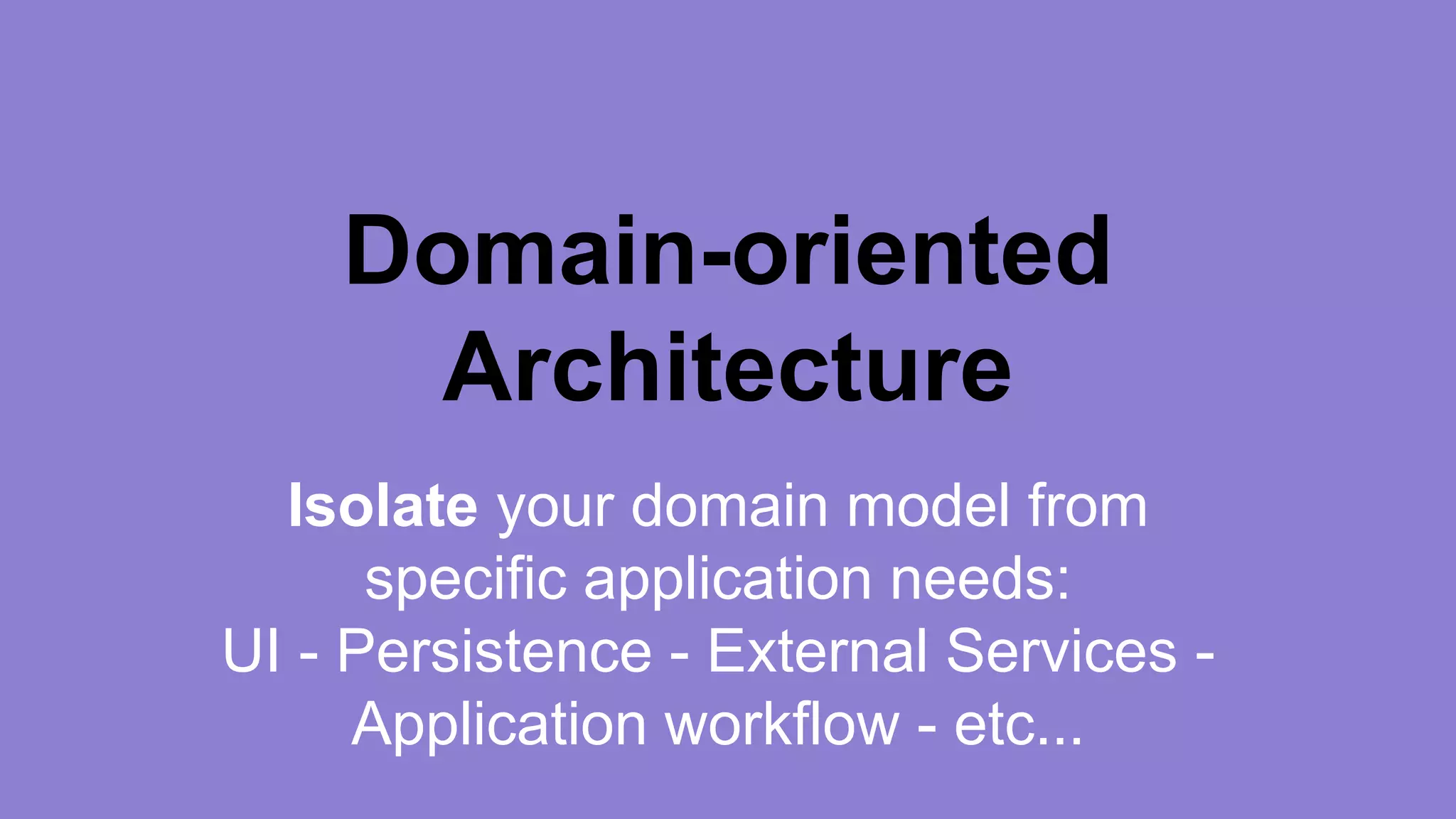 Domain-oriented Architecture

Isolate your domain model from specific application needs:
UI - Persistence - External Services - Application workflow - etc...